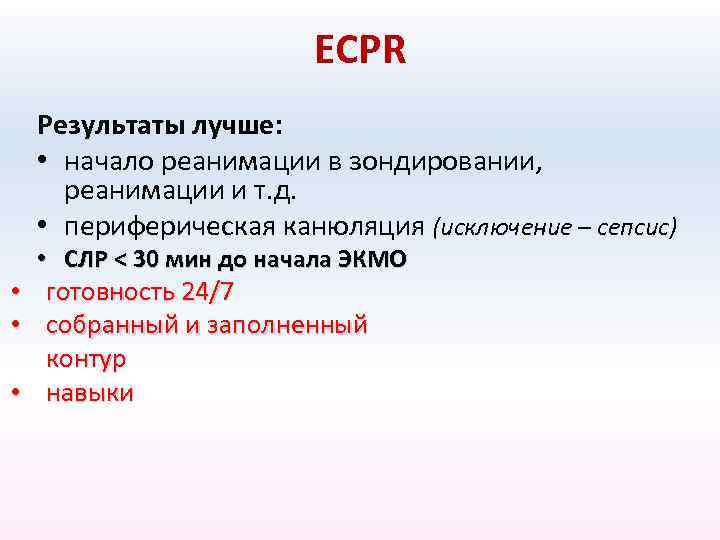 ECPR

Результаты лучше:

• начало реанимации в зондировании, реанимации и т.д.
• периферическая канюляция (исключение – сепсис)
• СЛР < 30 мин до начала ЭКМО
• готовность 24/7
• собранный и заполненный контур
• навыки